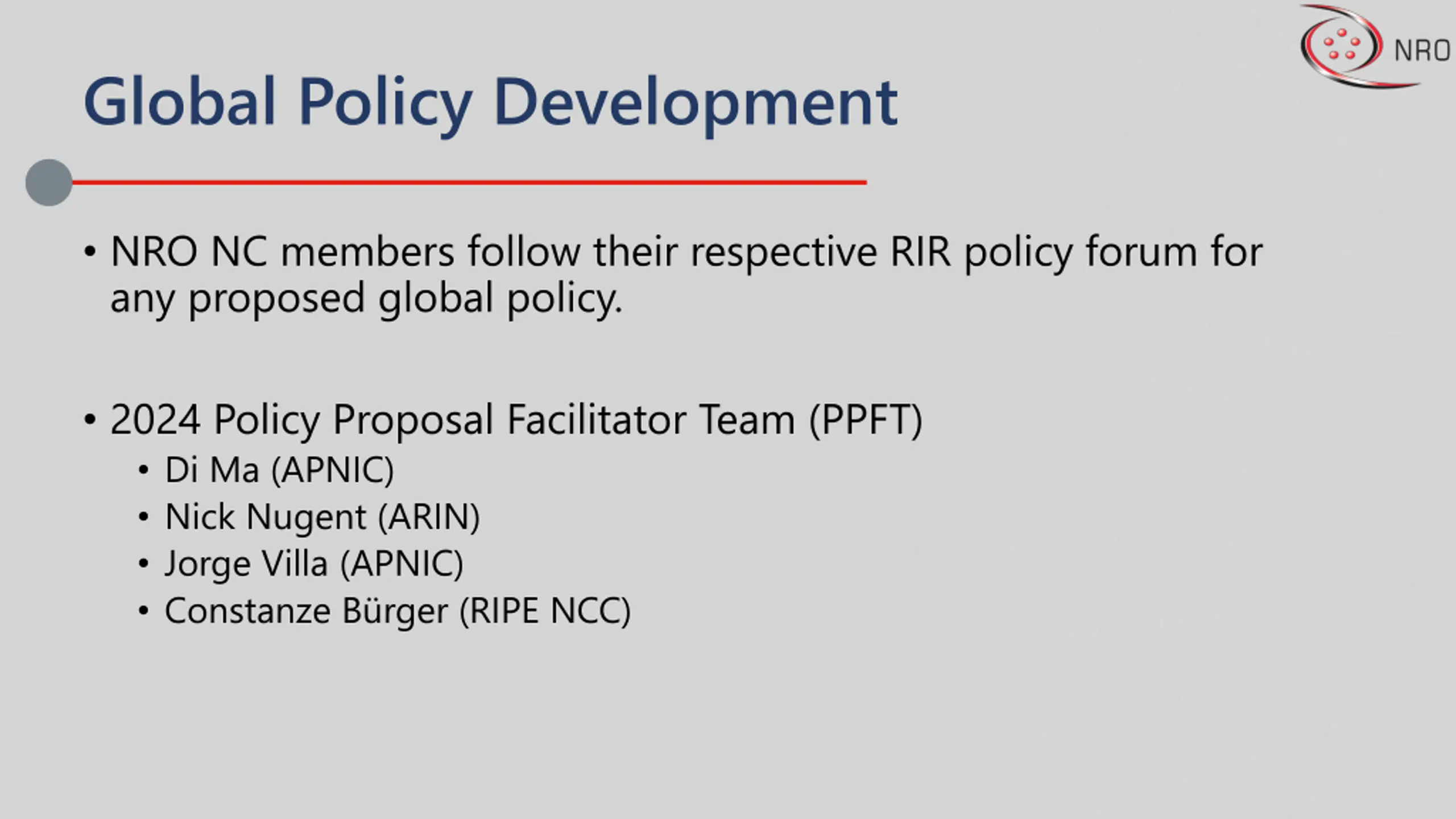 NRO

Global Policy Development

• NRO NC members follow their respective RIR policy forum for any proposed global policy.

• 2024 Policy Proposal Facilitator Team (PPFT)
  • Di Ma (APNIC)
  • Nick Nugent (ARIN)
  • Jorge Villa (APNIC)
  • Constanze Bürger (RIPE NCC)